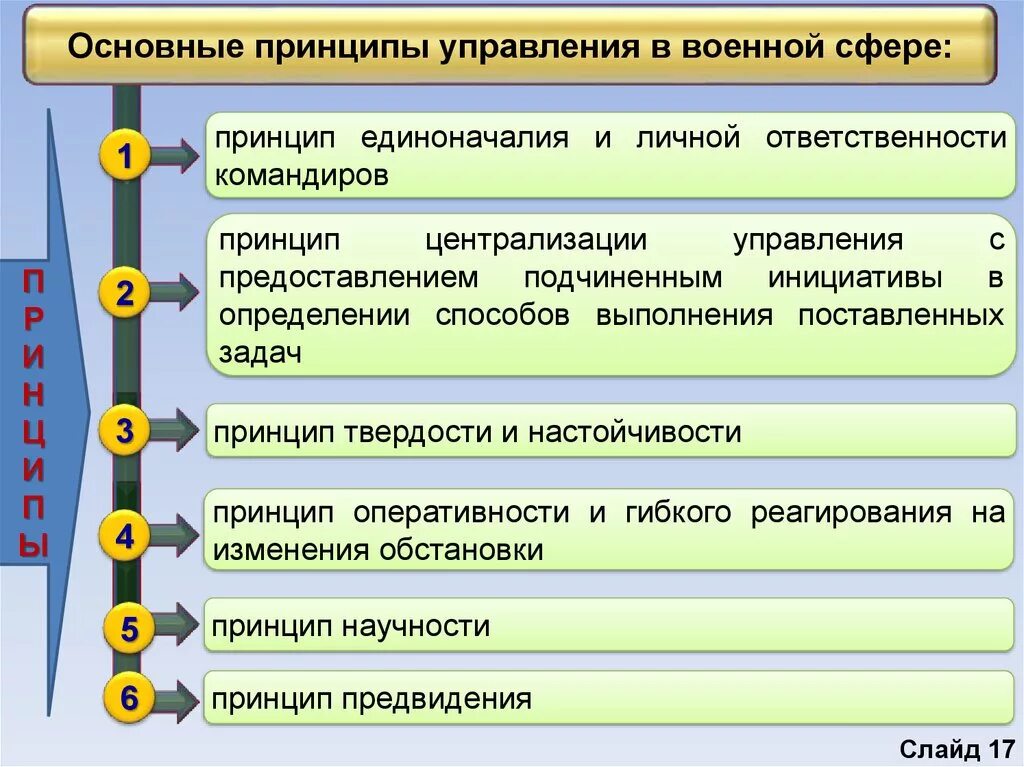 Основные принципы управления в военной сфере:

ПРИНЦИПЫ

1 принцип единоначалия и личной ответственности командиров

2 принцип централизации управления с предоставлением подчиненным инициативы в определении способов выполнения поставленных задач

3 принцип твердости и настойчивости

4 принцип оперативности и гибкого реагирования на изменения обстановки

5 принцип научности

6 принцип предвидения

Слайд 17